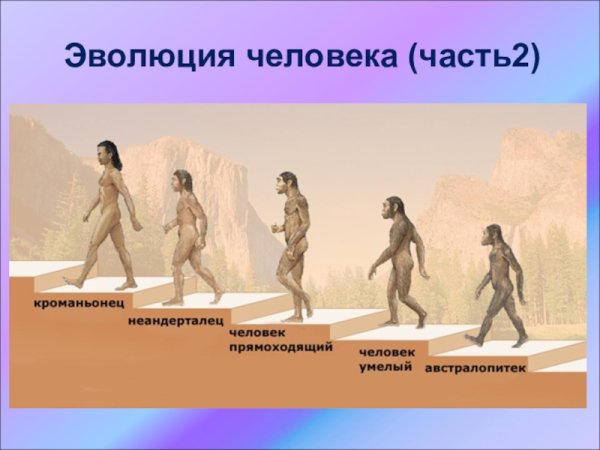 Эволюция человека (часть2)

кроманьонец

неандерталец

человек прямоходящий

человек умелый

австралопитек